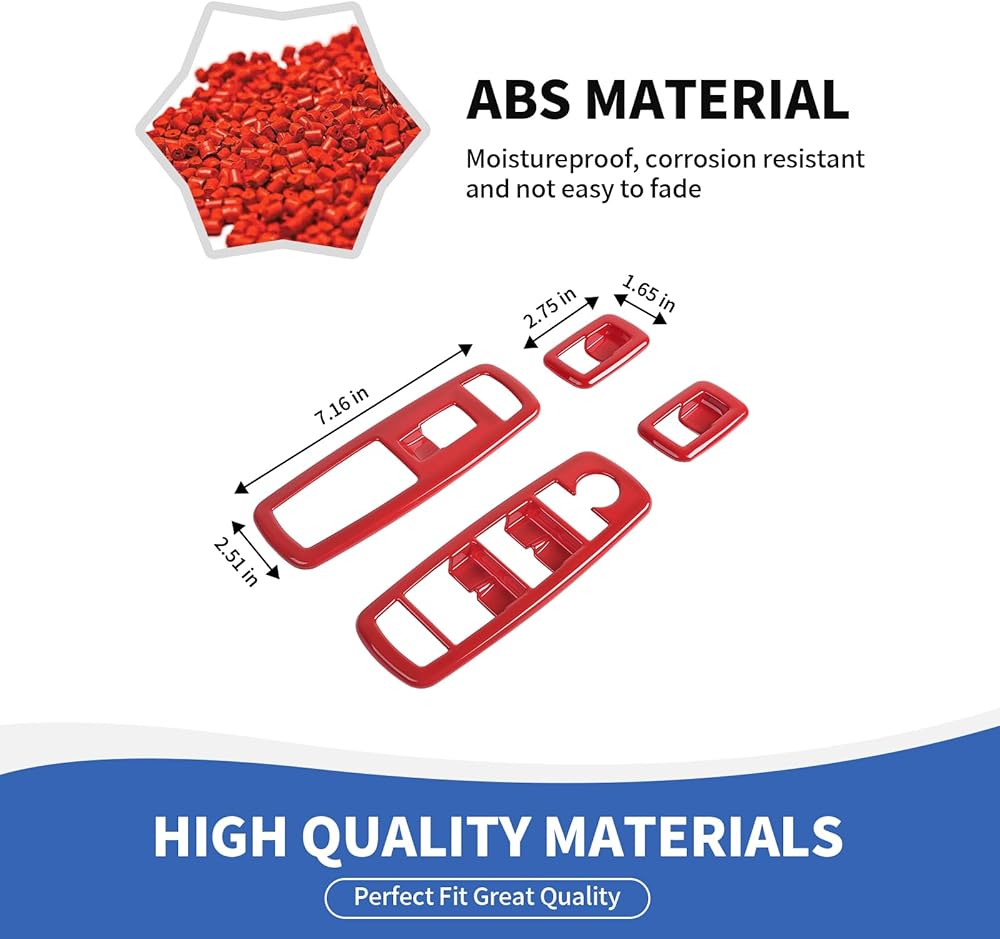 ABS MATERIAL

Moistureproof, corrosion resistant and not easy to fade

2.75 in

1.65 in

7.16 in

2.51 in

HIGH QUALITY MATERIALS

Perfect Fit Great Quality